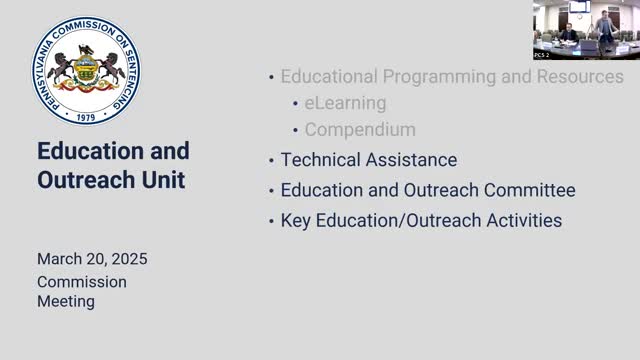 PENNSYLVANIA COMMISSION ON SENTENCING
1979

PCS 2

Education and Outreach Unit

March 20, 2025
Commission Meeting

• Educational Programming and Resources
  • eLearning
  • Compendium
• Technical Assistance
• Education and Outreach Committee
• Key Education/Outreach Activities